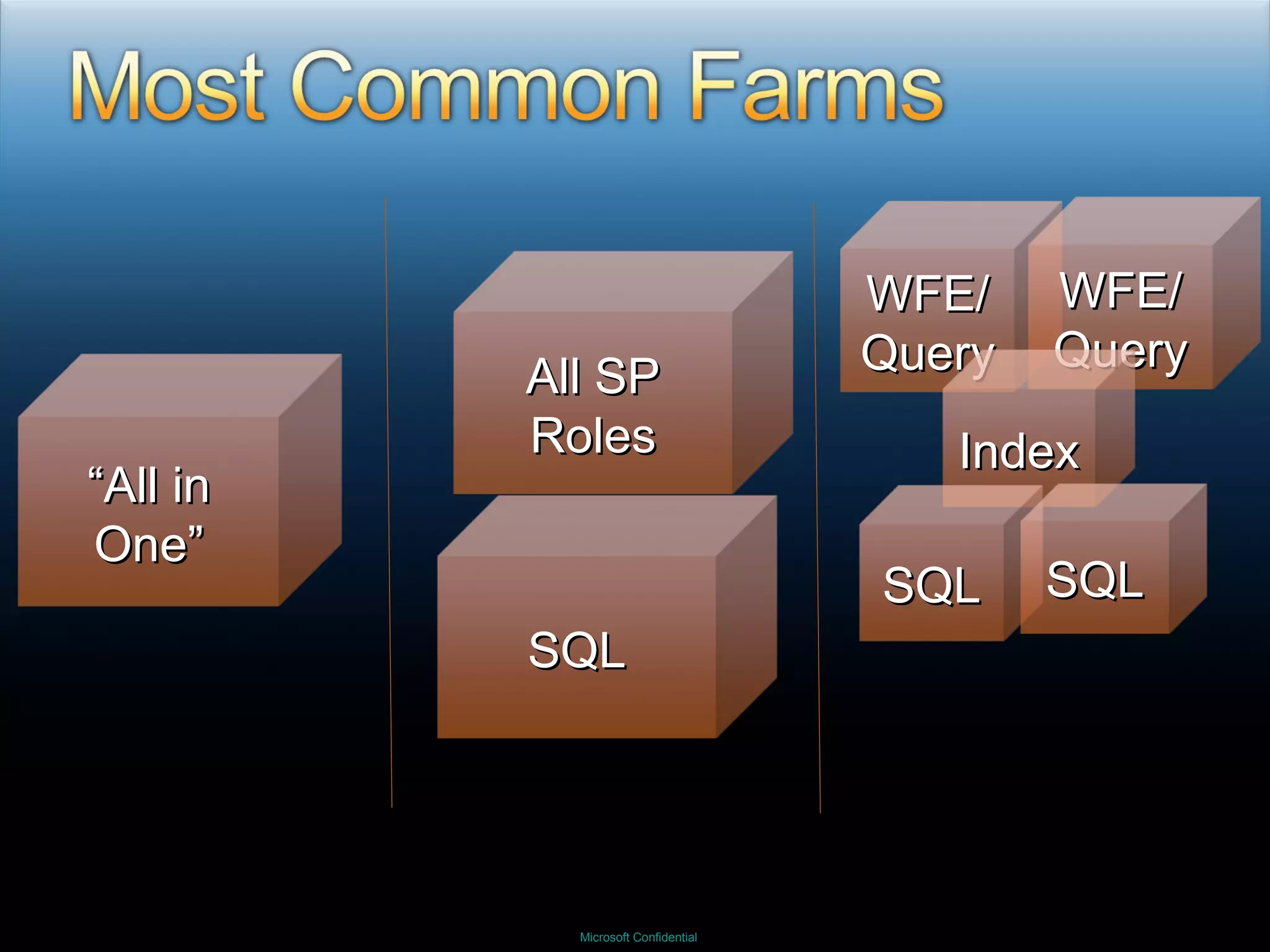 Most Common Farms

“All in One”

All SP Roles

SQL

WFE/ Query

WFE/ Query

Index

SQL

SQL

Microsoft Confidential